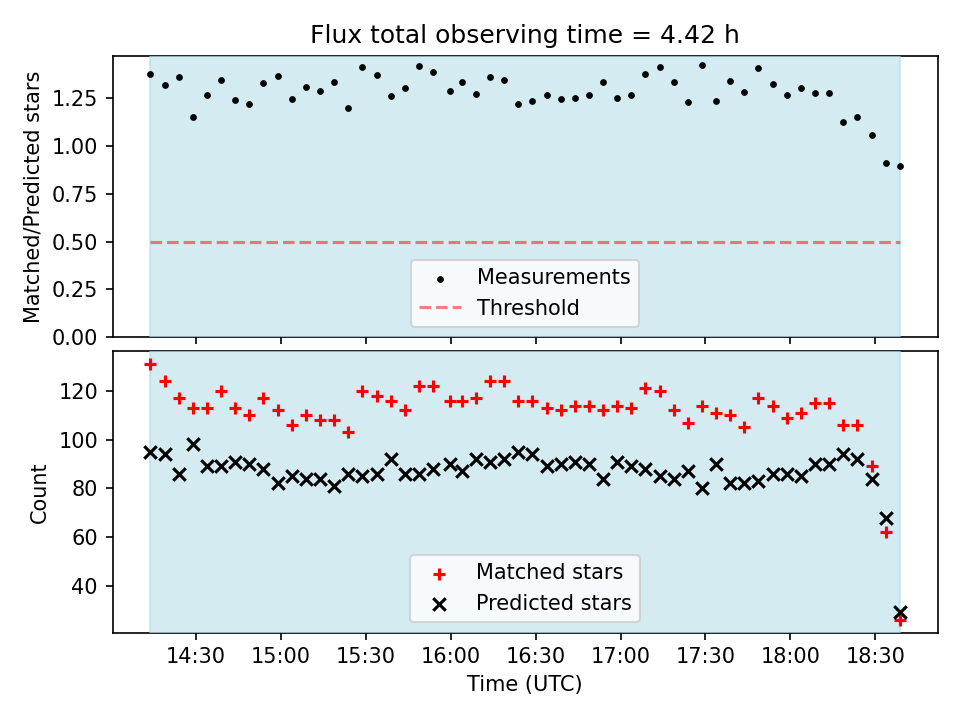 Flux total observing time = 4.42 h

Matched/Predicted stars

1.25
1.00
0.75
0.50
0.25
0.00

Measurements
Threshold

Count

120
100
80
60
40

Matched stars
Predicted stars

14:30 15:00 15:30 16:00 16:30 17:00 17:30 18:00 18:30

Time (UTC)